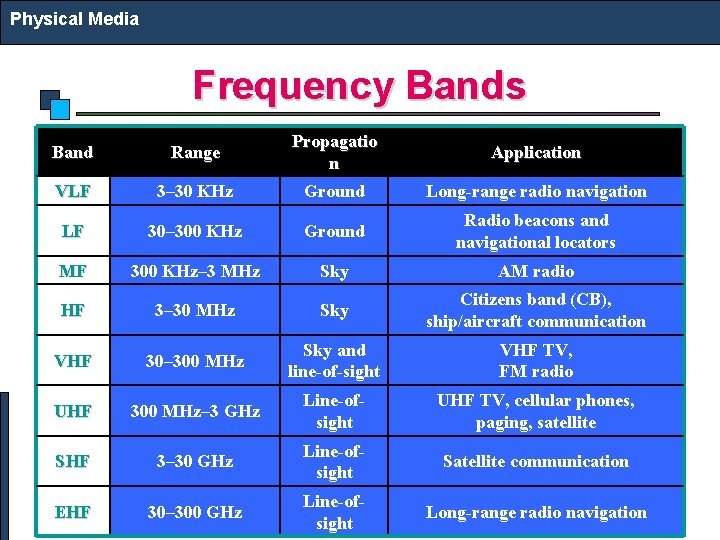 Physical Media

Frequency Bands

| Band | Range | Propagation | Application |
|---|---|---|---|
| VLF | 3–30 KHz | Ground | Long-range radio navigation |
| LF | 30–300 KHz | Ground | Radio beacons and navigational locators |
| MF | 300 KHz–3 MHz | Sky | AM radio |
| HF | 3–30 MHz | Sky | Citizens band (CB), ship/aircraft communication |
| VHF | 30–300 MHz | Sky and line-of-sight | VHF TV, FM radio |
| UHF | 300 MHz–3 GHz | Line-of-sight | UHF TV, cellular phones, paging, satellite |
| SHF | 3–30 GHz | Line-of-sight | Satellite communication |
| EHF | 30–300 GHz | Line-of-sight | Long-range radio navigation |